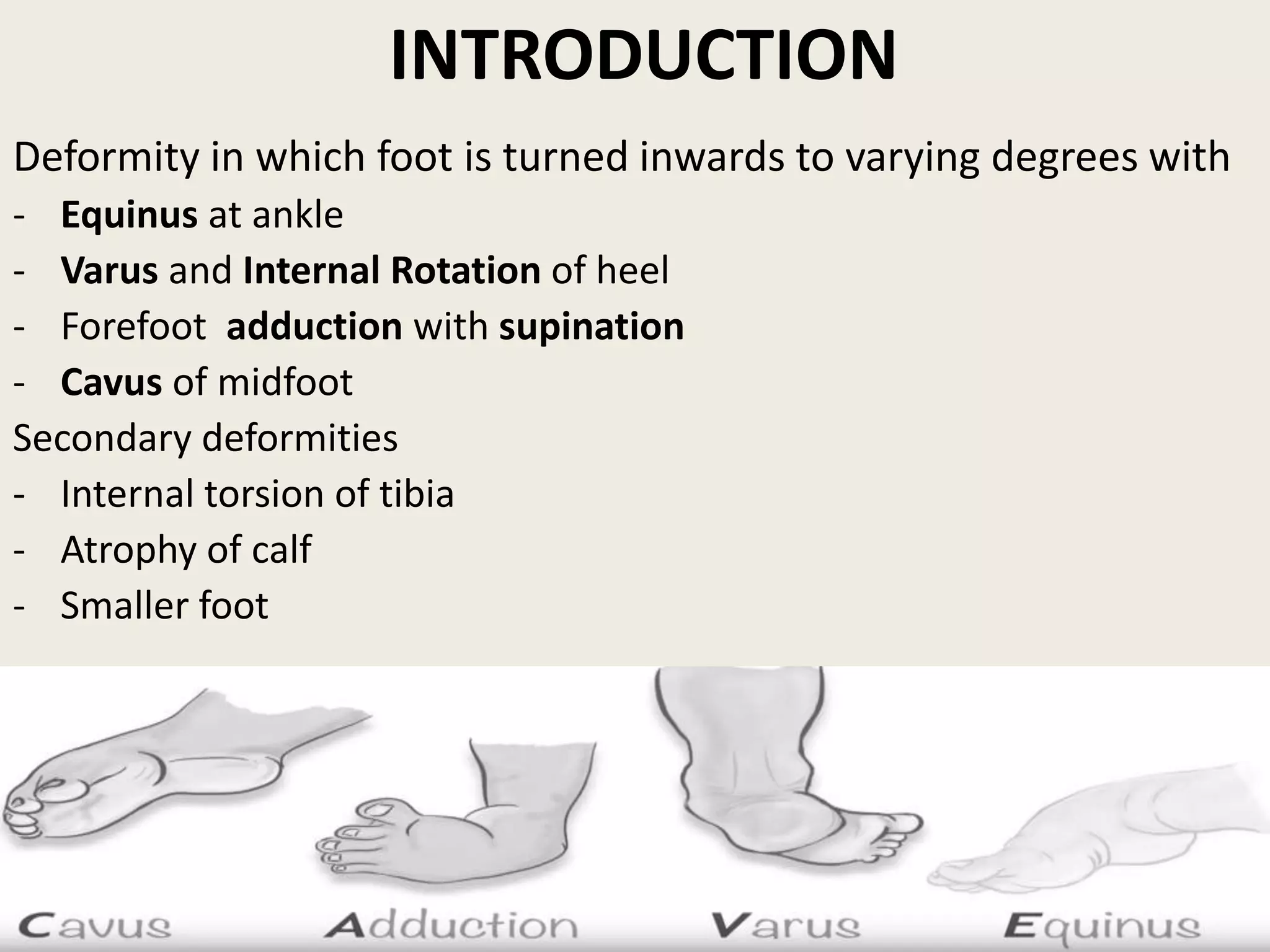 INTRODUCTION

Deformity in which foot is turned inwards to varying degrees with

- Equinus at ankle
- Varus and Internal Rotation of heel
- Forefoot adduction with supination
- Cavus of midfoot

Secondary deformities

- Internal torsion of tibia
- Atrophy of calf
- Smaller foot

Cavus Adduction Varus Equinus